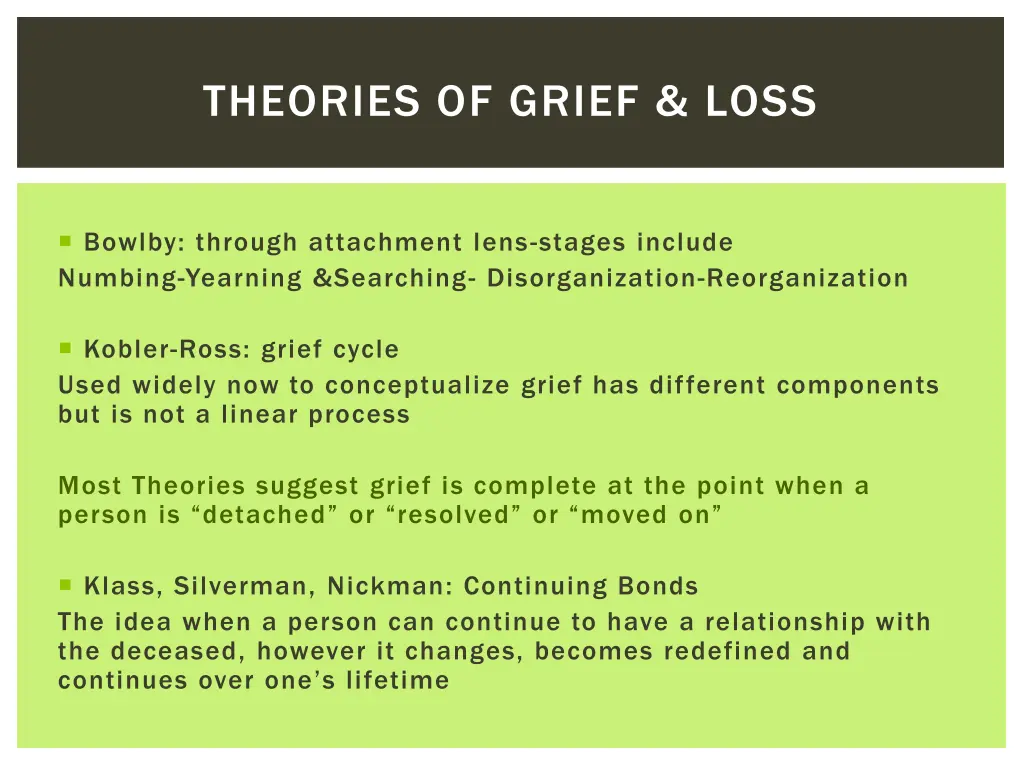 THEORIES OF GRIEF & LOSS

Bowlby: through attachment lens-stages include
Numbing-Yearning &Searching- Disorganization-Reorganization

Kobler-Ross: grief cycle
Used widely now to conceptualize grief has different components but is not a linear process

Most Theories suggest grief is complete at the point when a person is “detached” or “resolved” or “moved on”

Klass, Silverman, Nickman: Continuing Bonds
The idea when a person can continue to have a relationship with the deceased, however it changes, becomes redefined and continues over one’s lifetime